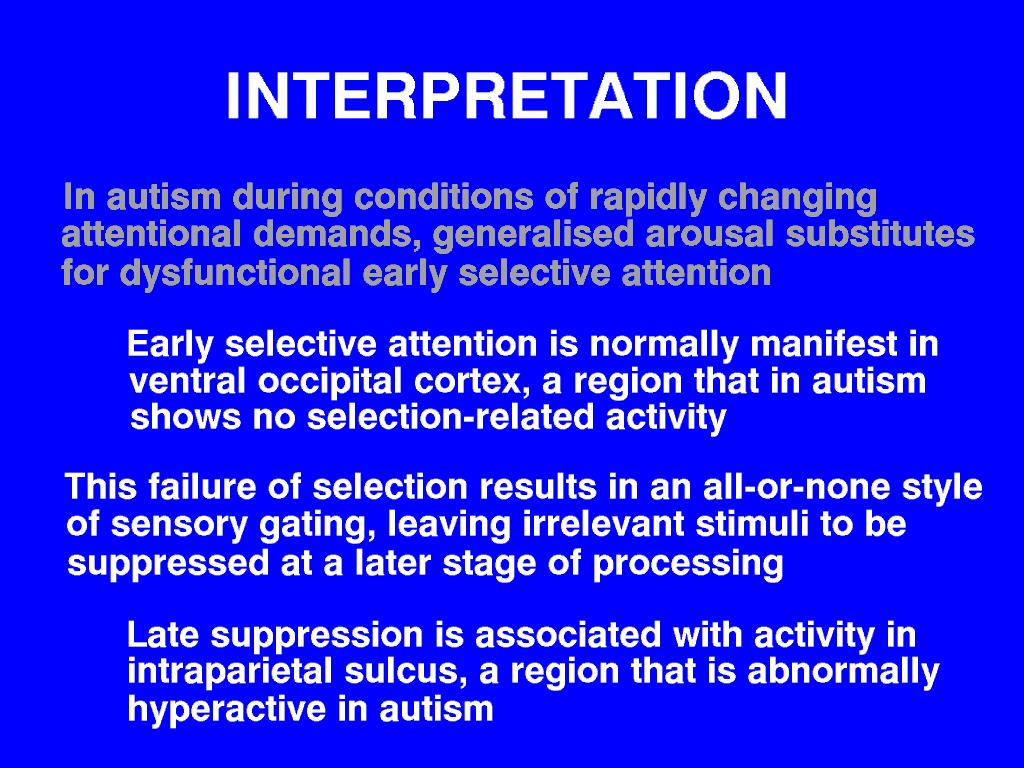 INTERPRETATION

In autism during conditions of rapidly changing attentional demands, generalised arousal substitutes for dysfunctional early selective attention

Early selective attention is normally manifest in ventral occipital cortex, a region that in autism shows no selection-related activity

This failure of selection results in an all-or-none style of sensory gating, leaving irrelevant stimuli to be suppressed at a later stage of processing

Late suppression is associated with activity in intraparietal sulcus, a region that is abnormally hyperactive in autism